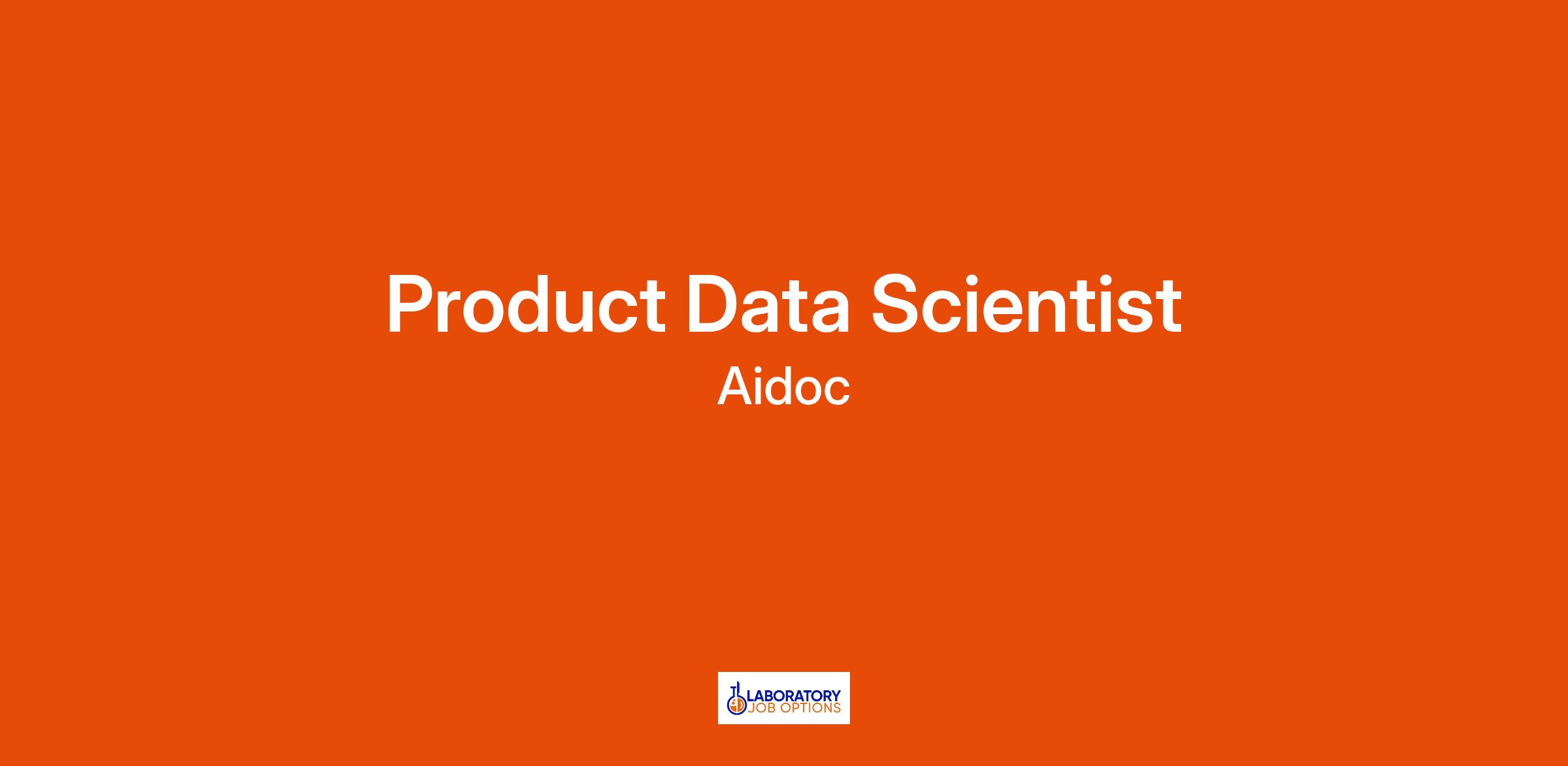 Product Data Scientist

Aidoc

LABORATORY
JOB OPTIONS